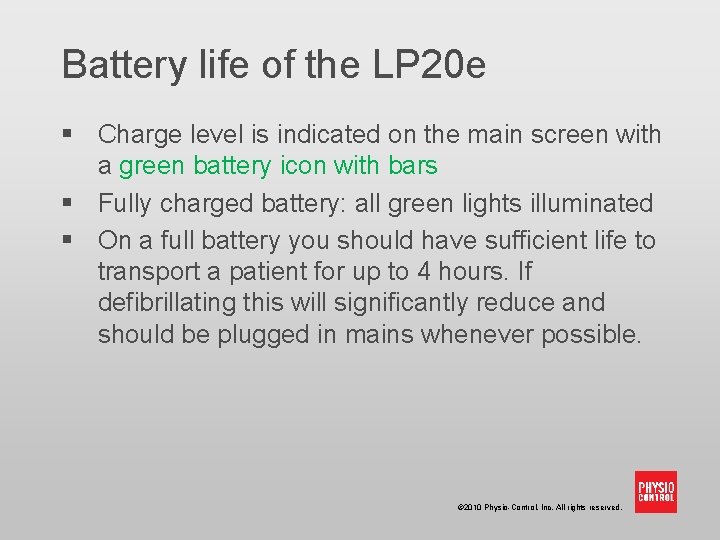 Battery life of the LP20e

▪ Charge level is indicated on the main screen with a green battery icon with bars

▪ Fully charged battery: all green lights illuminated

▪ On a full battery you should have sufficient life to transport a patient for up to 4 hours. If defibrillating this will significantly reduce and should be plugged in mains whenever possible.

©2010 Physio-Control, Inc. All rights reserved.

PHYSIO CONTROL